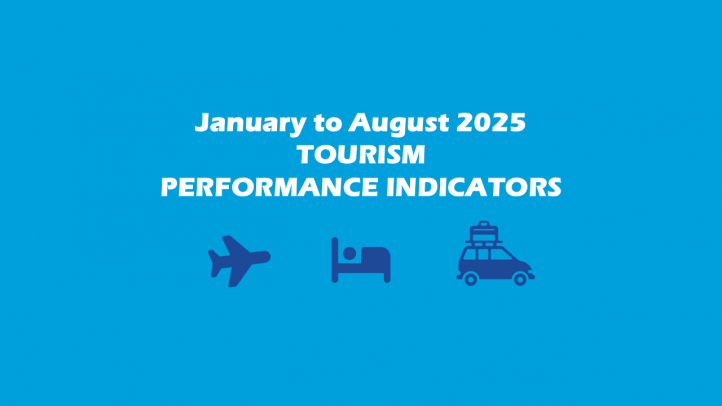 January to August 2025
TOURISM
PERFORMANCE INDICATORS